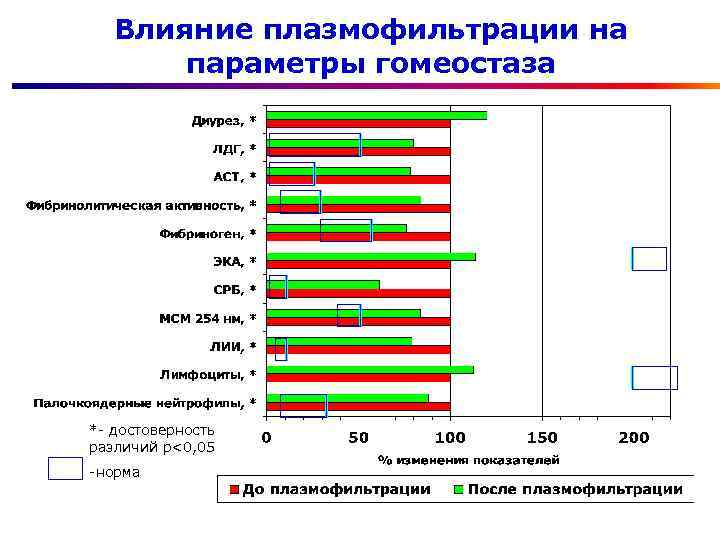 Влияние плазмофильтрации на параметры гомеостаза

Диурез, *
ЛДГ, *
АСТ, *
Фибринолитическая активность, *
Фибриноген, *
ЭКА, *
СРБ, *
МСМ 254 нм, *
ЛИИ, *
Лимфоциты, *
Палочкоядерные нейтрофилы, *

0
50
100
150
200

% изменения показателей

*- достоверность различий p<0,05

-норма

До плазмофильтрации
После плазмофильтрации